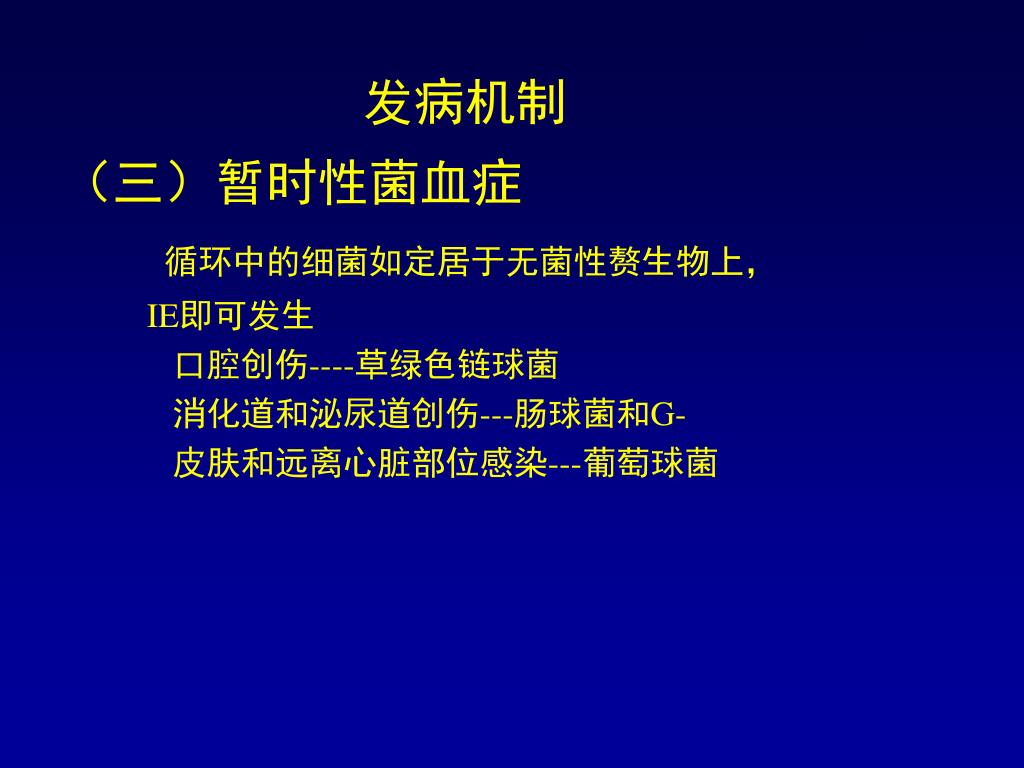 发病机制

（三）暂时性菌血症

循环中的细菌如定居于无菌性赘生物上，IE即可发生

口腔创伤----草绿色链球菌

消化道和泌尿道创伤---肠球菌和G-

皮肤和远离心脏部位感染---葡萄球菌